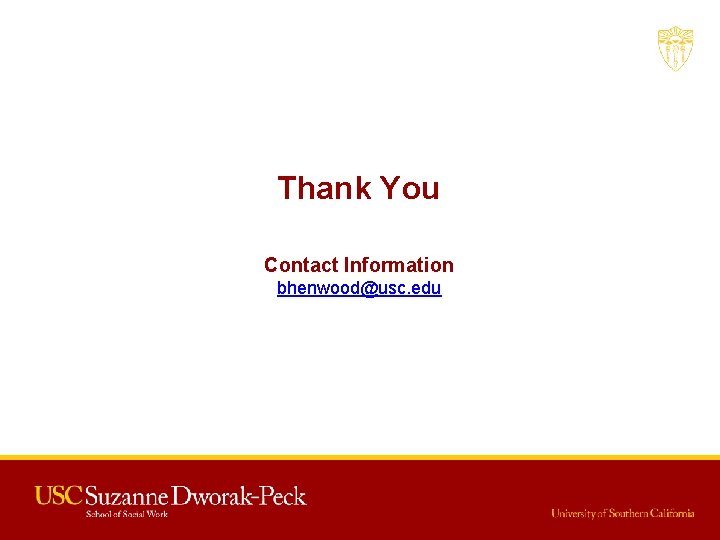 Thank You

Contact Information
bhenwood@usc.edu

USC Suzanne Dworak-Peck
School of Social Work

University of Southern California